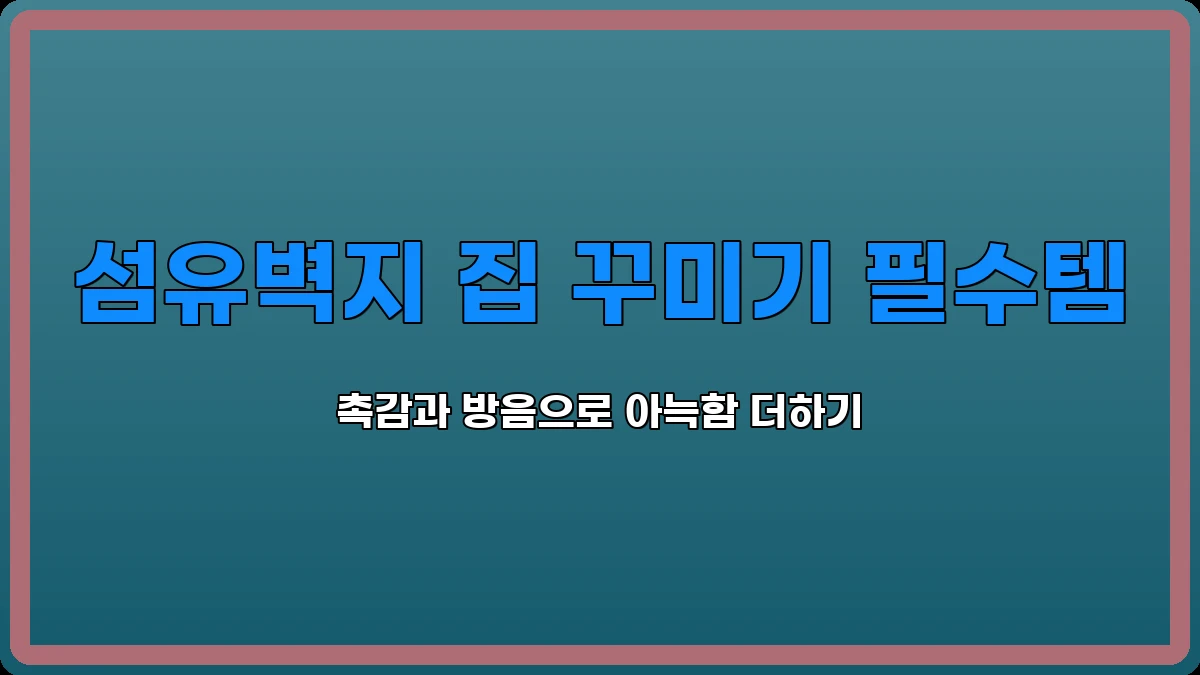 섬유벽지 집 꾸미기 필수템

촉감과 방음으로 아늑함 더하기